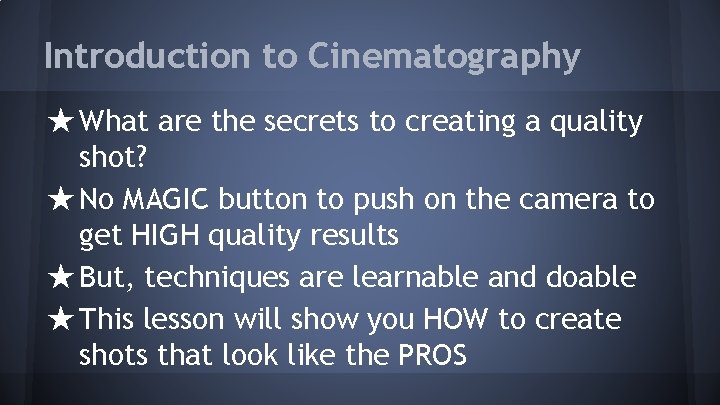 Introduction to Cinematography

★ What are the secrets to creating a quality shot?

★ No MAGIC button to push on the camera to get HIGH quality results

★ But, techniques are learnable and doable

★ This lesson will show you HOW to create shots that look like the PROS